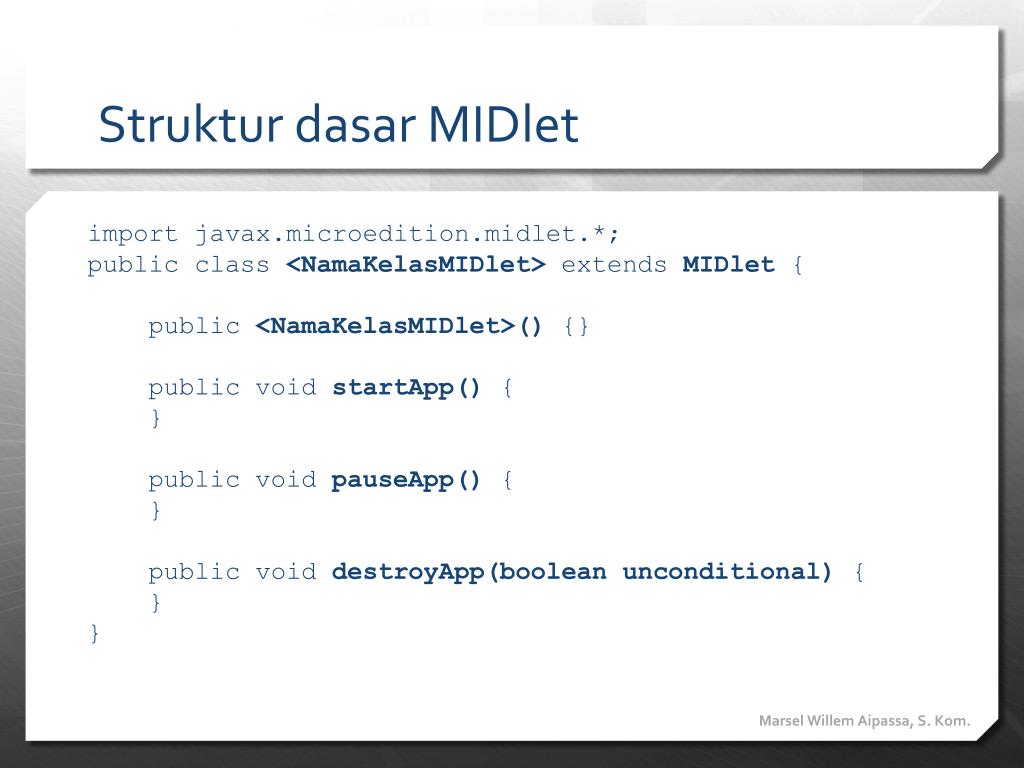 Struktur dasar MIDlet

import javax.microedition.midlet.*;
public class <NamaKelasMIDlet> extends MIDlet {

    public <NamaKelasMIDlet>() {}

    public void startApp() {
    }

    public void pauseApp() {
    }

    public void destroyApp(boolean unconditional) {
    }
}

Marsel Willem Aipassa, S. Kom.